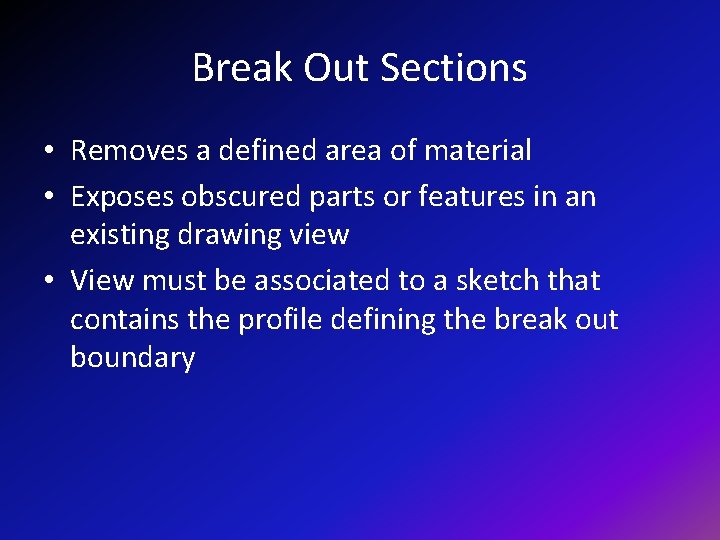 Break Out Sections

• Removes a defined area of material
• Exposes obscured parts or features in an existing drawing view
• View must be associated to a sketch that contains the profile defining the break out boundary